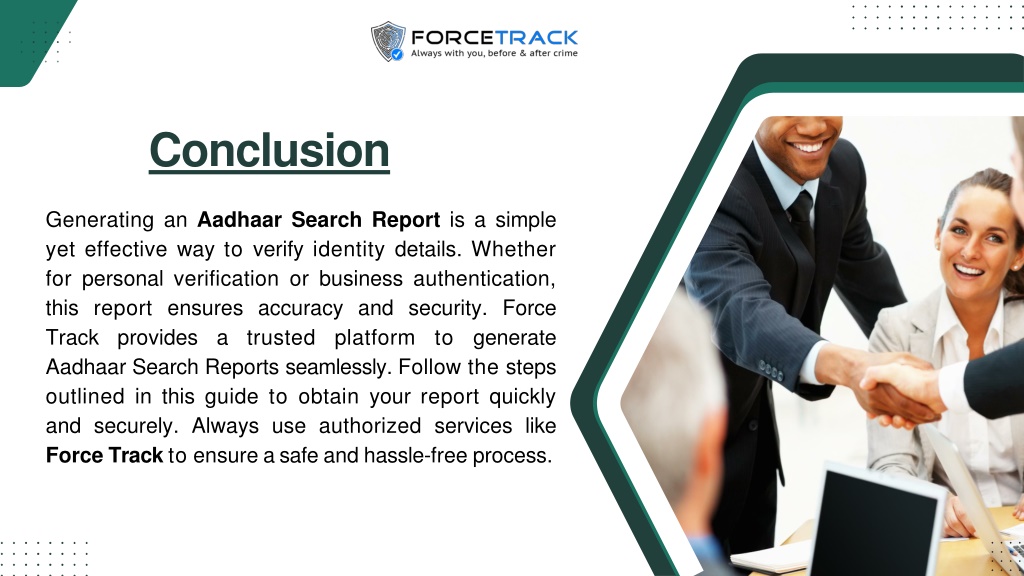 FORCETRACK
Always with you, before & after crime

Conclusion

Generating an Aadhaar Search Report is a simple yet effective way to verify identity details. Whether for personal verification or business authentication, this report ensures accuracy and security. Force Track provides a trusted platform to generate Aadhaar Search Reports seamlessly. Follow the steps outlined in this guide to obtain your report quickly and securely. Always use authorized services like Force Track to ensure a safe and hassle-free process.